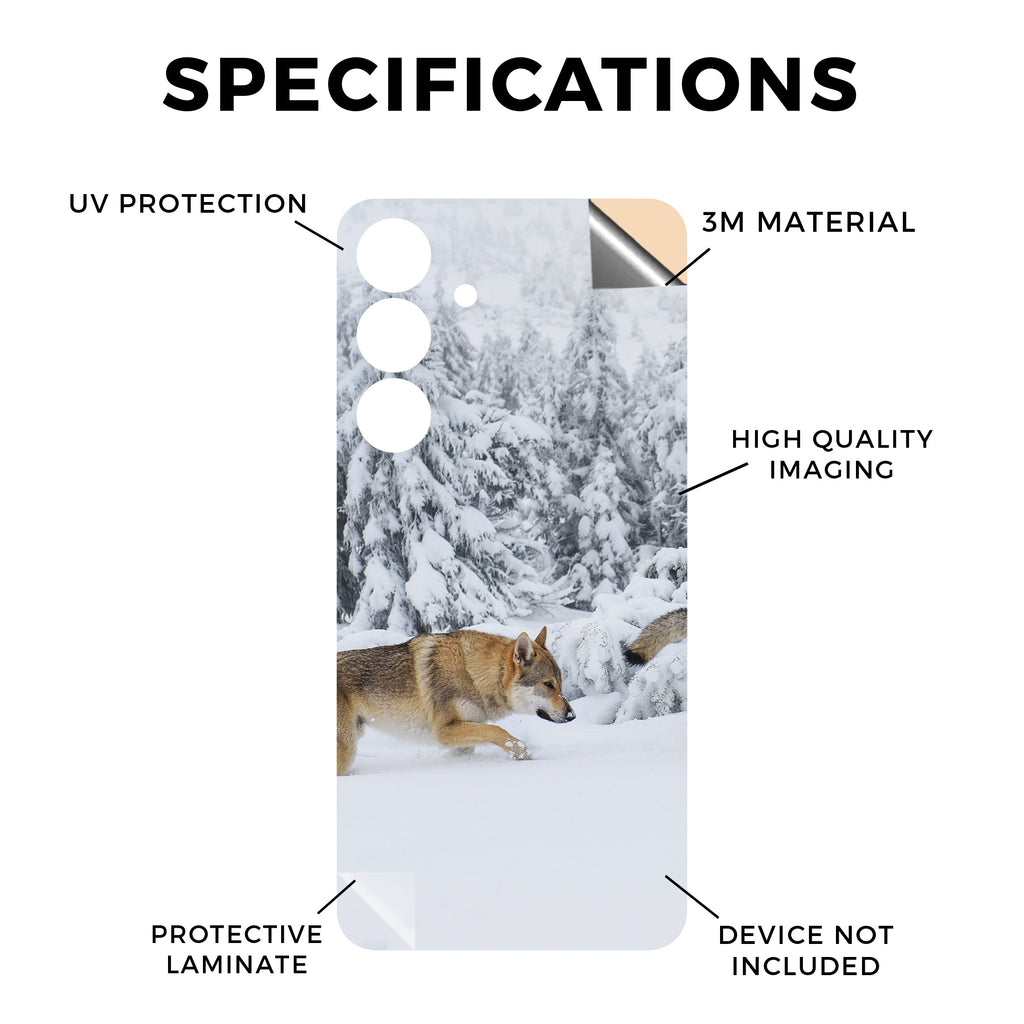 SPECIFICATIONS

UV PROTECTION

3M MATERIAL

HIGH QUALITY IMAGING

PROTECTIVE LAMINATE

DEVICE NOT INCLUDED